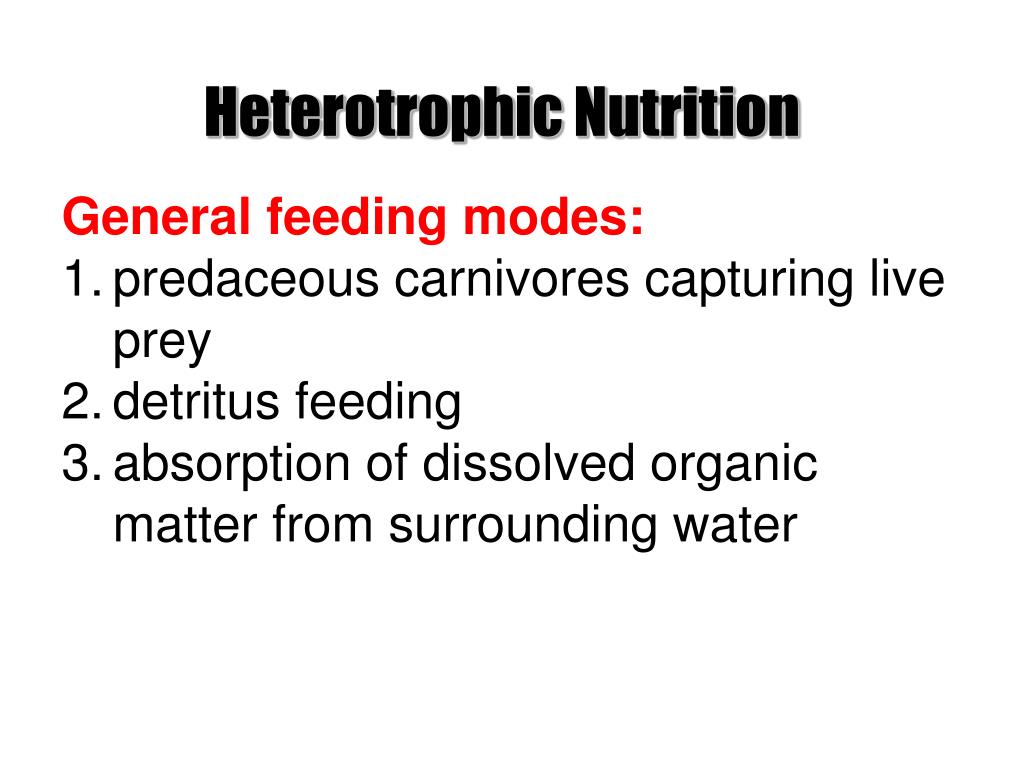 Heterotrophic Nutrition

General feeding modes:
1. predaceous carnivores capturing live prey
2. detritus feeding
3. absorption of dissolved organic matter from surrounding water